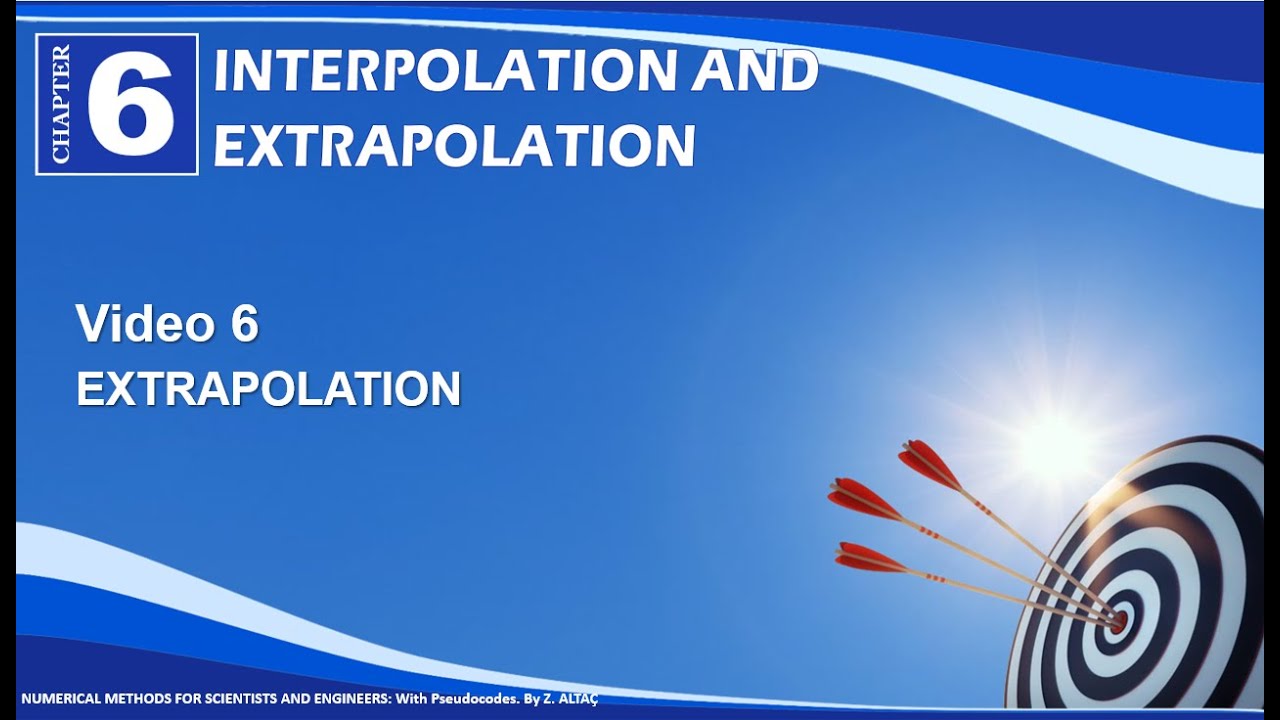 CHAPTER 6 INTERPOLATION AND EXTRAPOLATION

Video 6
EXTRAPOLATION

NUMERICAL METHODS FOR SCIENTISTS AND ENGINEERS: With Pseudocodes. By Z. ALTAÇ